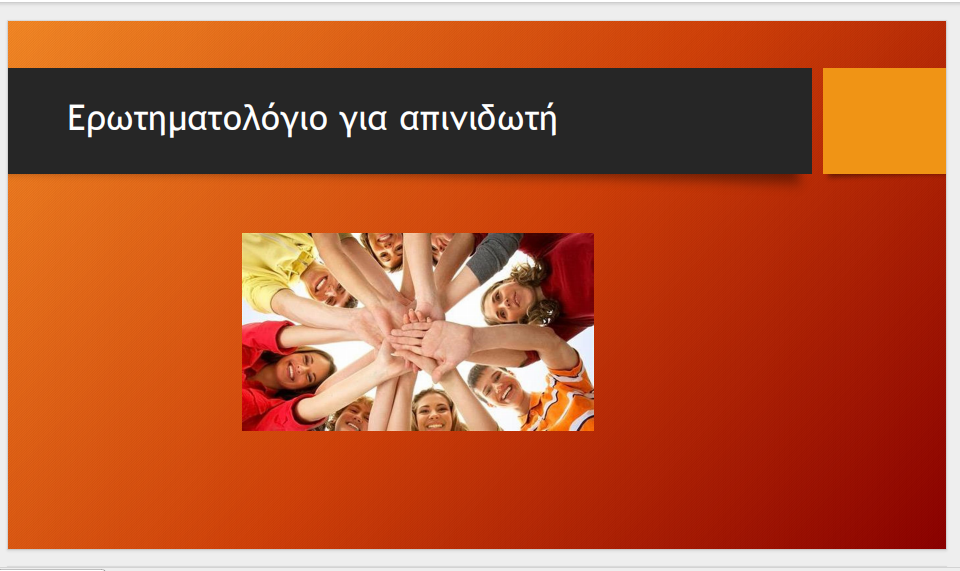 Ερωτηματολόγιο για απινιδωτή